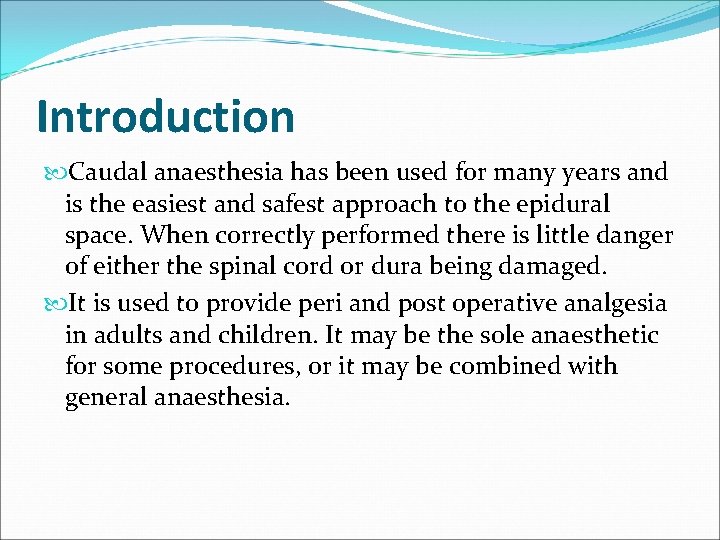 Introduction

Caudal anaesthesia has been used for many years and is the easiest and safest approach to the epidural space. When correctly performed there is little danger of either the spinal cord or dura being damaged.

It is used to provide peri and post operative analgesia in adults and children. It may be the sole anaesthetic for some procedures, or it may be combined with general anaesthesia.